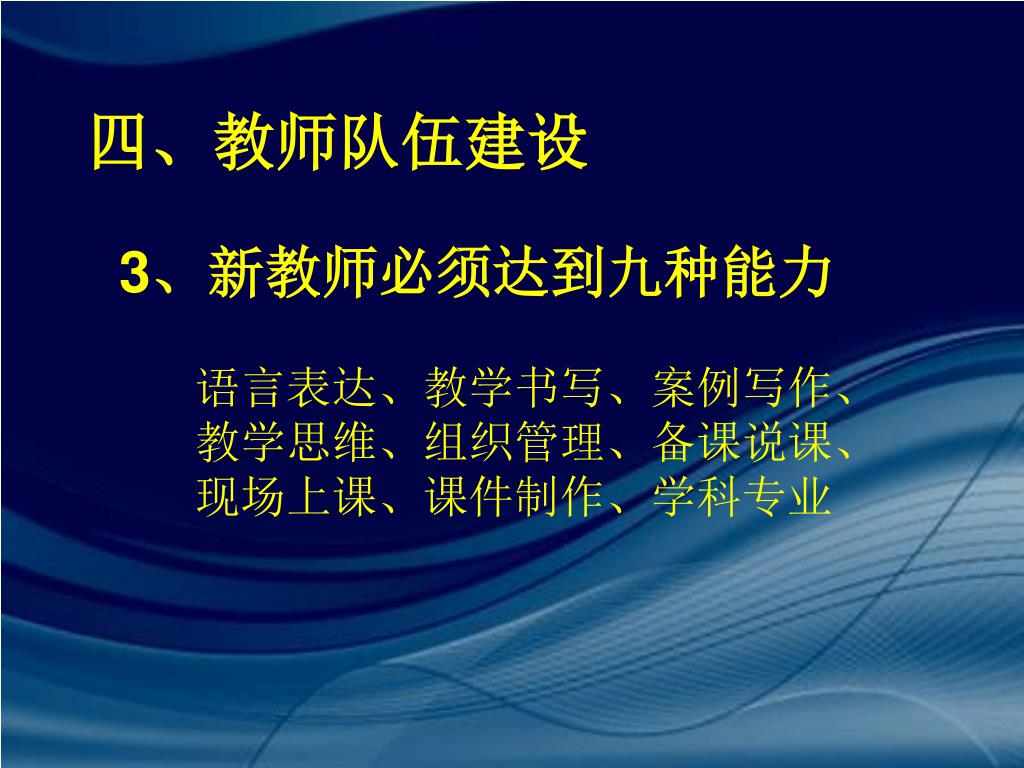 四、教师队伍建设

3、新教师必须达到九种能力

语言表达、教学书写、案例写作、教学思维、组织管理、备课说课、现场上课、课件制作、学科专业